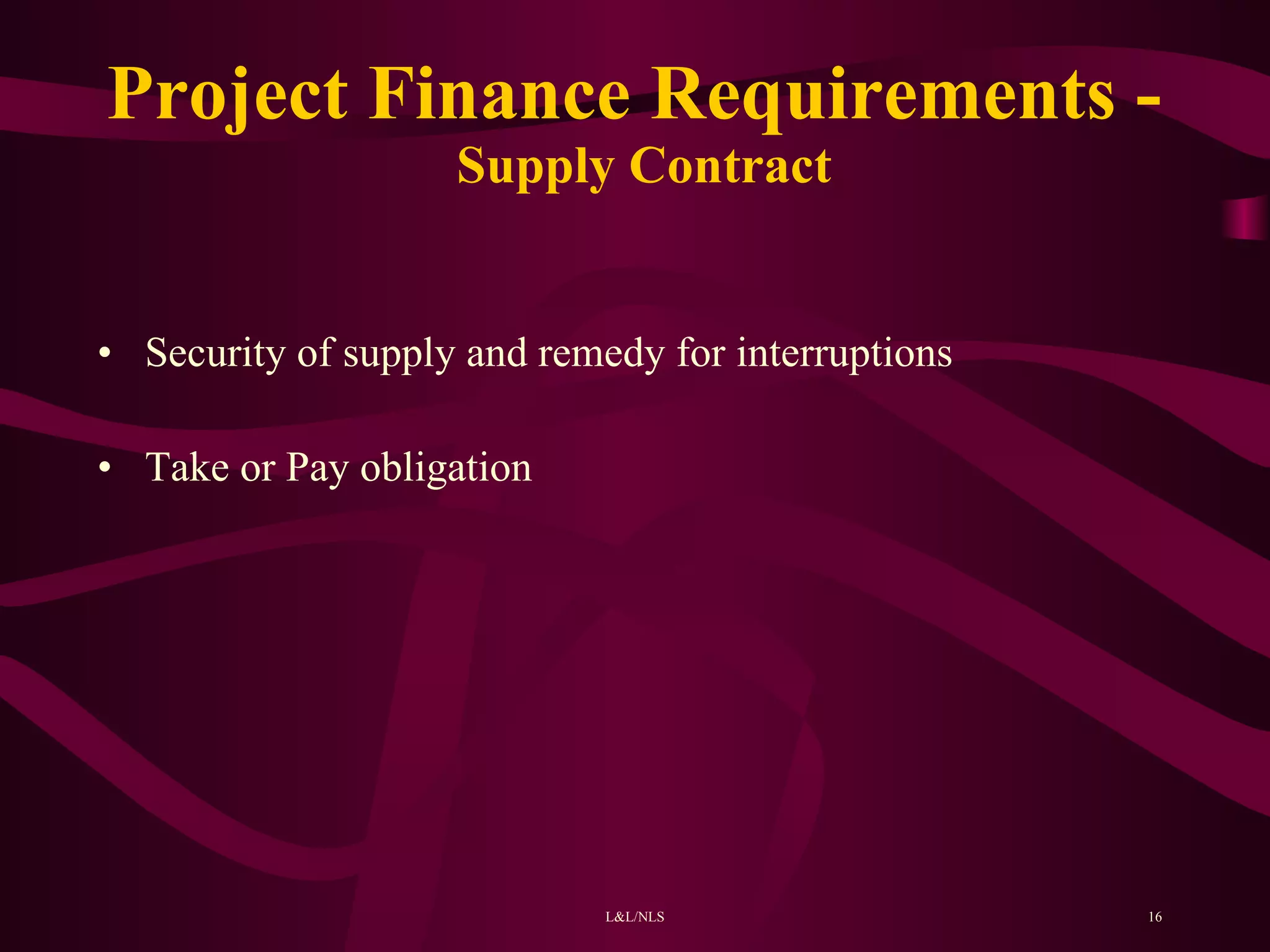 Project Finance Requirements - Supply Contract

• Security of supply and remedy for interruptions

• Take or Pay obligation

L&L/NLS

16